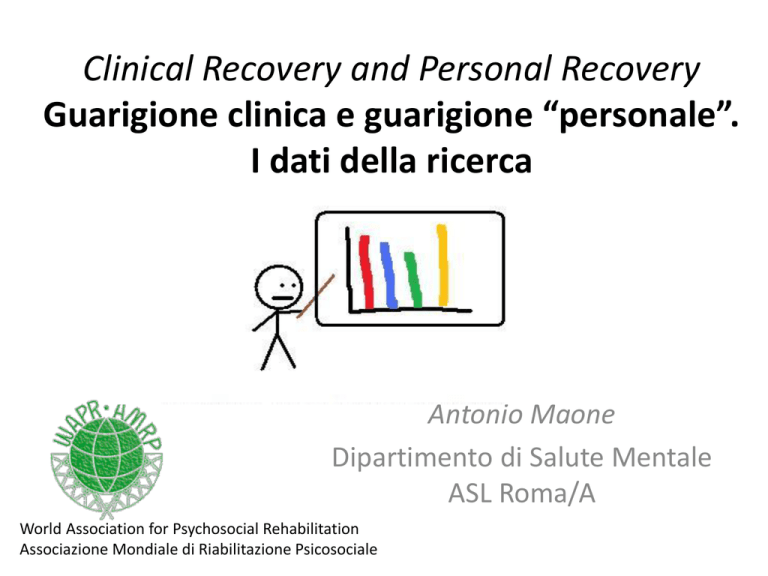 Clinical Recovery and Personal Recovery
Guarigione clinica e guarigione “personale”.
I dati della ricerca

WAPR·AMRP

Antonio Maone

Dipartimento di Salute Mentale
ASL Roma/A

World Association for Psychosocial Rehabilitation
Associazione Mondiale di Riabilitazione Psicosociale